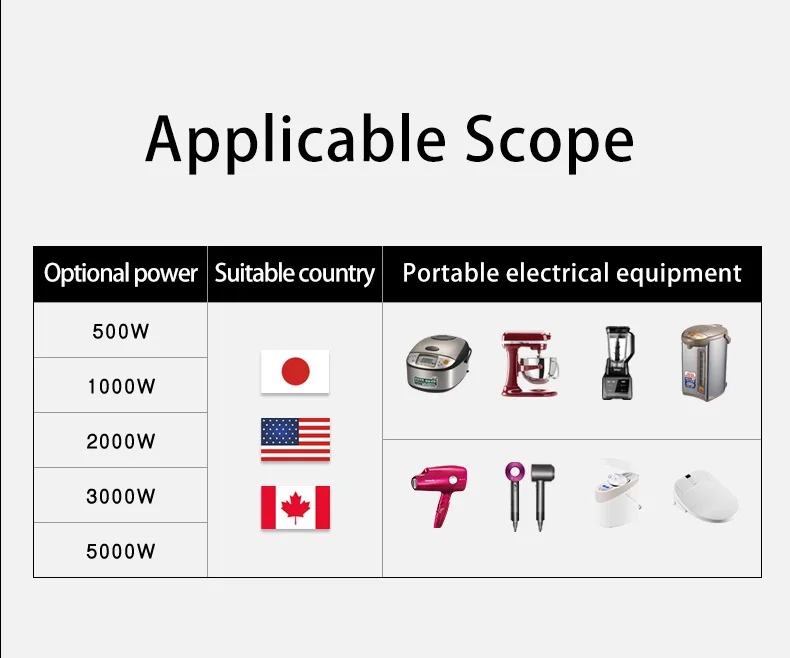 Applicable Scope

| Optional power | Suitable country | Portable electrical equipment |
|---|---|---|
| 500W | | |
| 1000W | | |
| 2000W | | |
| 3000W | | |
| 5000W | | |